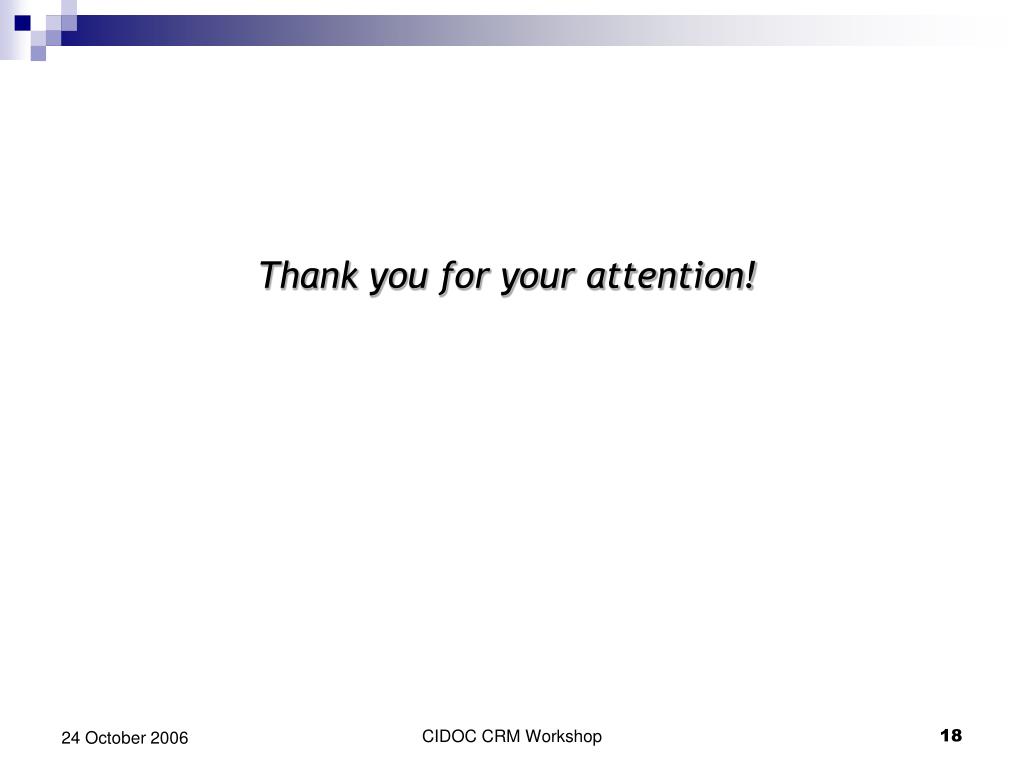 Thank you for your attention!

24 October 2006

CIDOC CRM Workshop

18